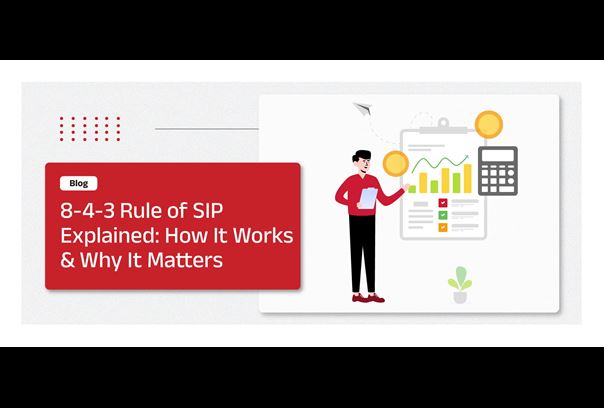 Blog

8-4-3 Rule of SIP Explained: How It Works & Why It Matters